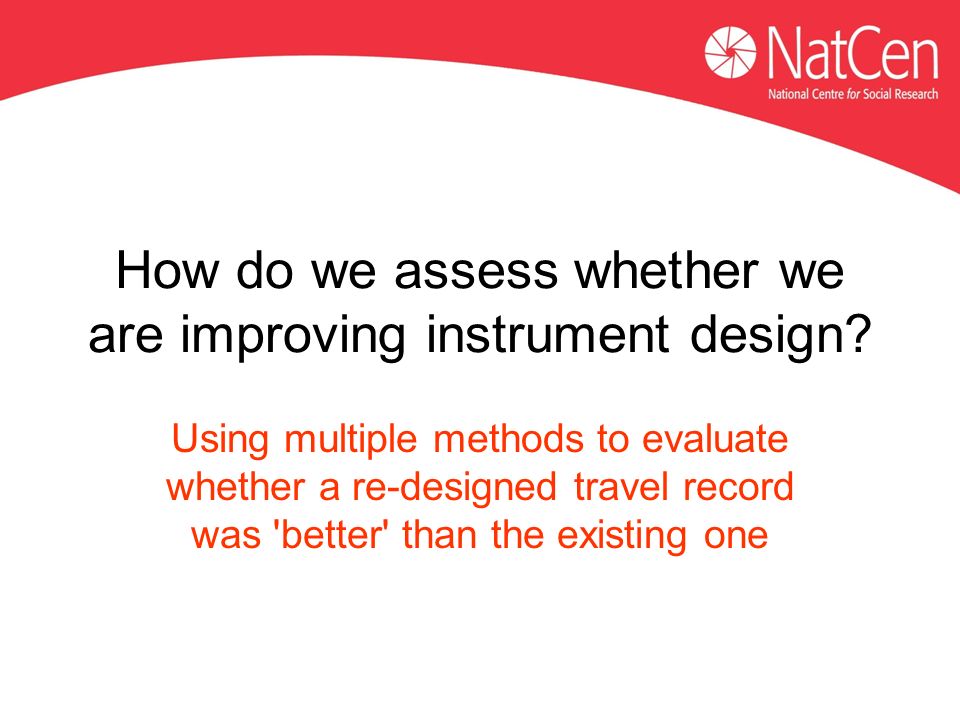 NatCen
National Centre for Social Research

How do we assess whether we are improving instrument design?

Using multiple methods to evaluate whether a re-designed travel record was 'better' than the existing one